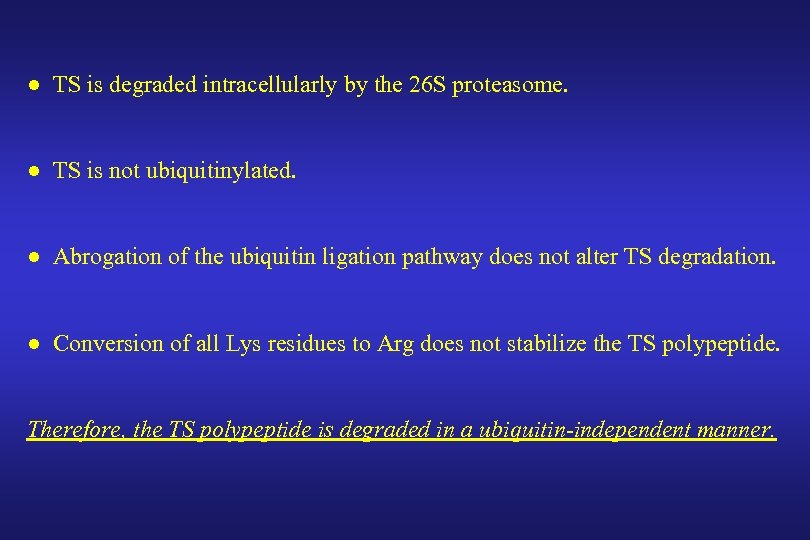 ● TS is degraded intracellularly by the 26S proteasome.

● TS is not ubiquitinylated.

● Abrogation of the ubiquitin ligation pathway does not alter TS degradation.

● Conversion of all Lys residues to Arg does not stabilize the TS polypeptide.

Therefore, the TS polypeptide is degraded in a ubiquitin-independent manner.